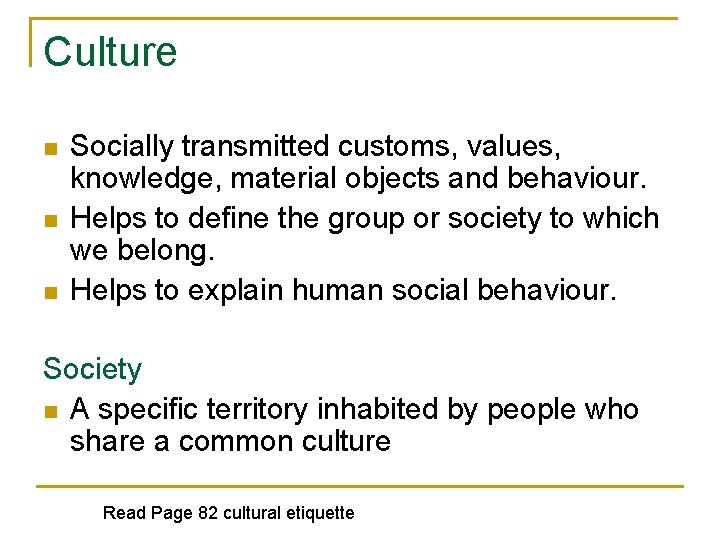 Culture

- Socially transmitted customs, values, knowledge, material objects and behaviour.
- Helps to define the group or society to which we belong.
- Helps to explain human social behaviour.

Society

- A specific territory inhabited by people who share a common culture

Read Page 82 cultural etiquette